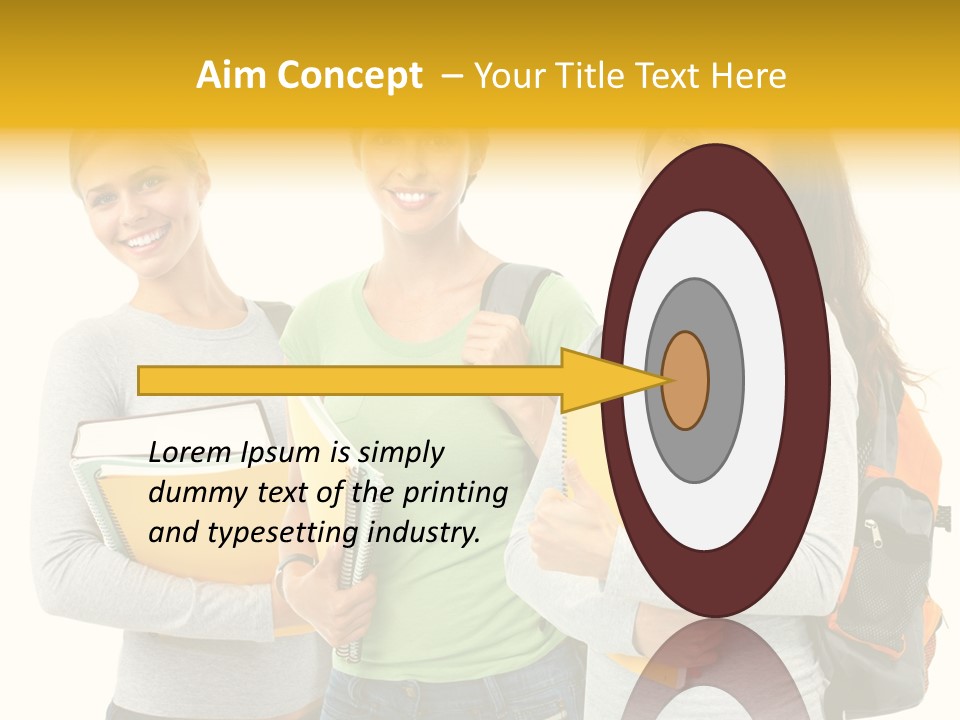 Aim Concept – Your Title Text Here

Lorem Ipsum is simply dummy text of the printing and typesetting industry.